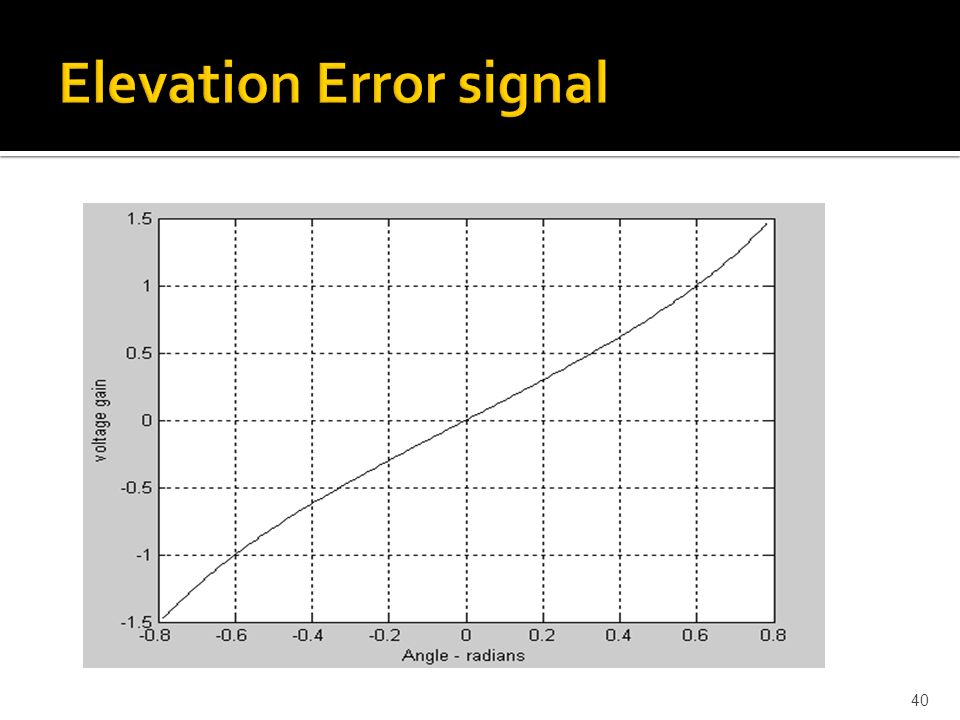 Elevation Error signal

1.5
1
0.5
0
-0.5
-1
-1.5

voltage gain

-0.8 -0.6 -0.4 -0.2 0 0.2 0.4 0.6 0.8

Angle - radians

40